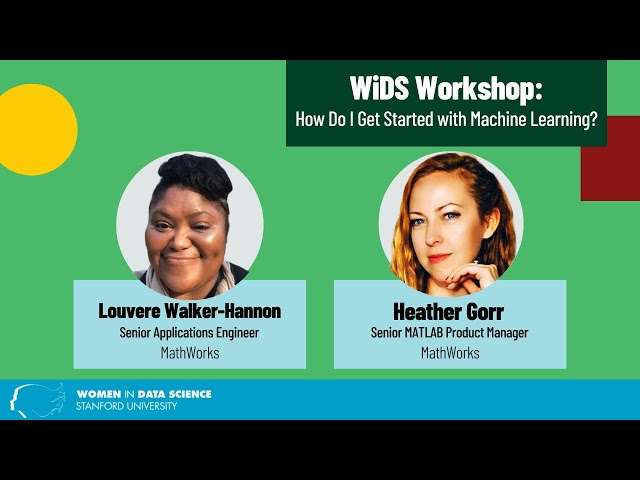 WiDS Workshop:
How Do I Get Started with Machine Learning?

Louvere Walker-Hannon
Senior Applications Engineer
MathWorks

Heather Gorr
Senior MATLAB Product Manager
MathWorks

WOMEN IN DATA SCIENCE
STANFORD UNIVERSITY